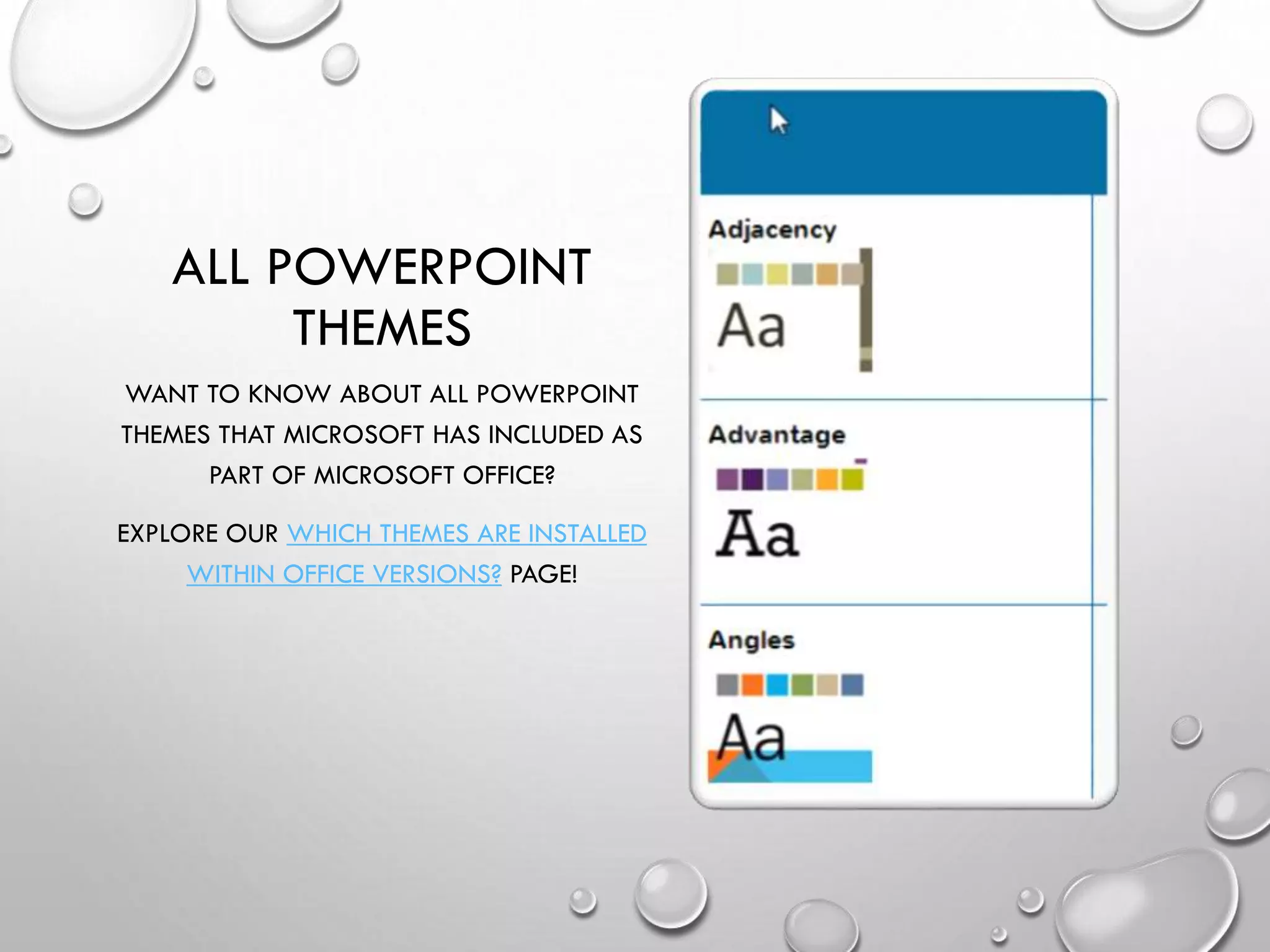 ALL POWERPOINT THEMES

WANT TO KNOW ABOUT ALL POWERPOINT THEMES THAT MICROSOFT HAS INCLUDED AS PART OF MICROSOFT OFFICE?

EXPLORE OUR WHICH THEMES ARE INSTALLED WITHIN OFFICE VERSIONS? PAGE!

Adjacency

Aa

Advantage

Aa

Angles

Aa